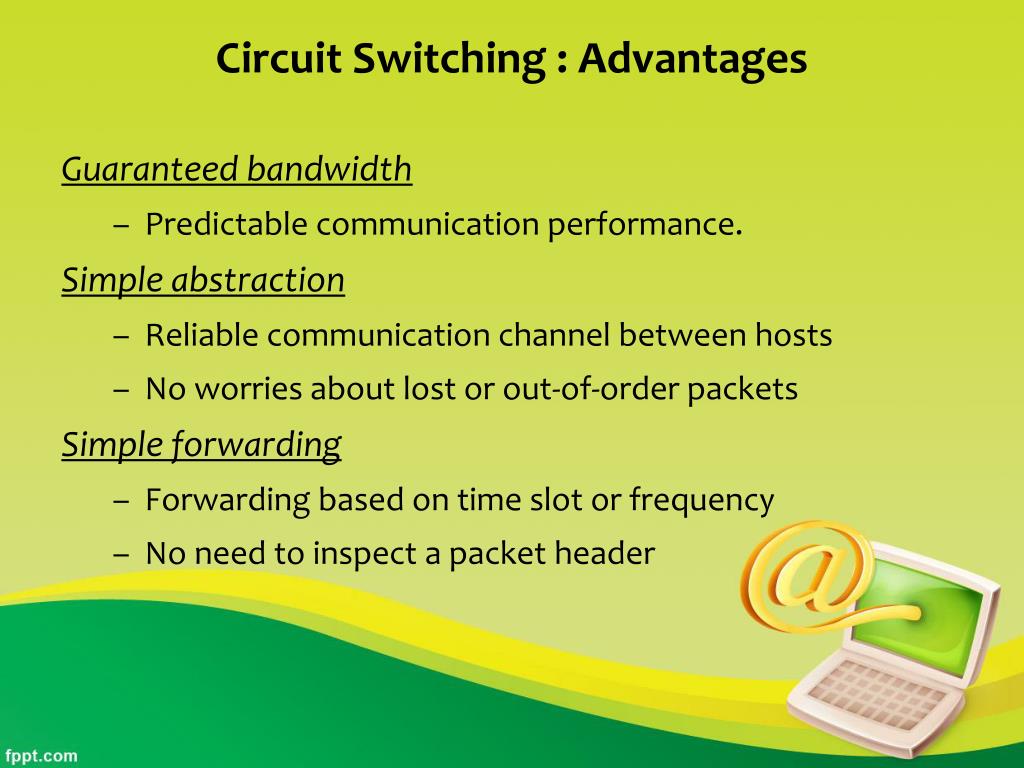 Circuit Switching : Advantages

Guaranteed bandwidth

– Predictable communication performance.

Simple abstraction

– Reliable communication channel between hosts

– No worries about lost or out-of-order packets

Simple forwarding

– Forwarding based on time slot or frequency

– No need to inspect a packet header

@

fppt.com